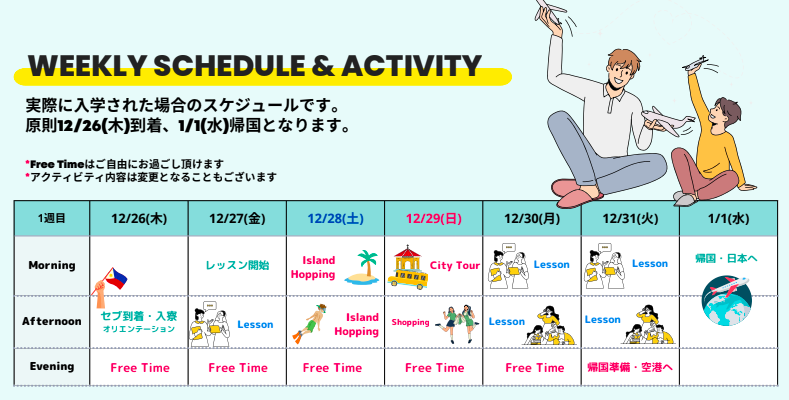 WEEKLY SCHEDULE & ACTIVITY

実際に入学された場合のスケジュールです。
原則12/26(木)到着、1/1(水)帰国となります。

*Free Timeはご自由にお過ごし頂けます
*アクティビティ内容は変更となることもございます

| 1週目 | 12/26(木) | 12/27(金) | 12/28(土) | 12/29(日) | 12/30(月) | 12/31(火) | 1/1(水) |
|---|---|---|---|---|---|---|---|
| Morning | | レッスン開始 | Island Hopping | City Tour | Lesson | Lesson | 帰国・日本へ |
| Afternoon | セブ到着・入寮 オリエンテーション | Lesson | Island Hopping | Shopping | Lesson | Lesson | |
| Evening | Free Time | Free Time | Free Time | Free Time | Free Time | 帰国準備・空港へ | |